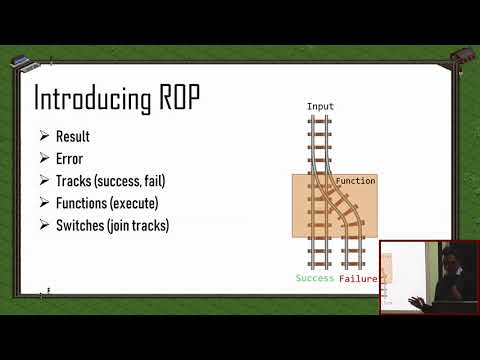 Introducing ROP

➢ Result
➢ Error
➢ Tracks (success, fail)
➢ Functions (execute)
➢ Switches (join tracks)

Input

Function

Success Failure